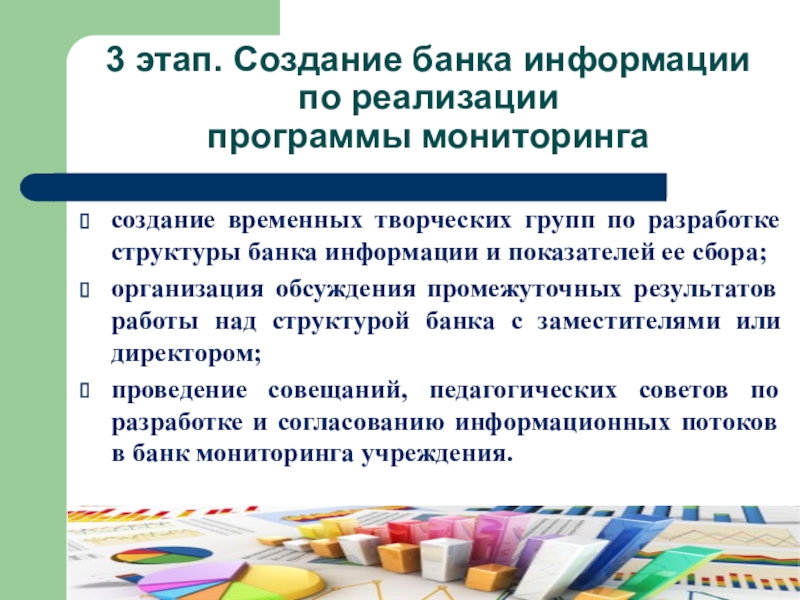 3 этап. Создание банка информации по реализации программы мониторинга

создание временных творческих групп по разработке структуры банка информации и показателей ее сбора;

организация обсуждения промежуточных результатов работы над структурой банка с заместителями или директором;

проведение совещаний, педагогических советов по разработке и согласованию информационных потоков в банк мониторинга учреждения.